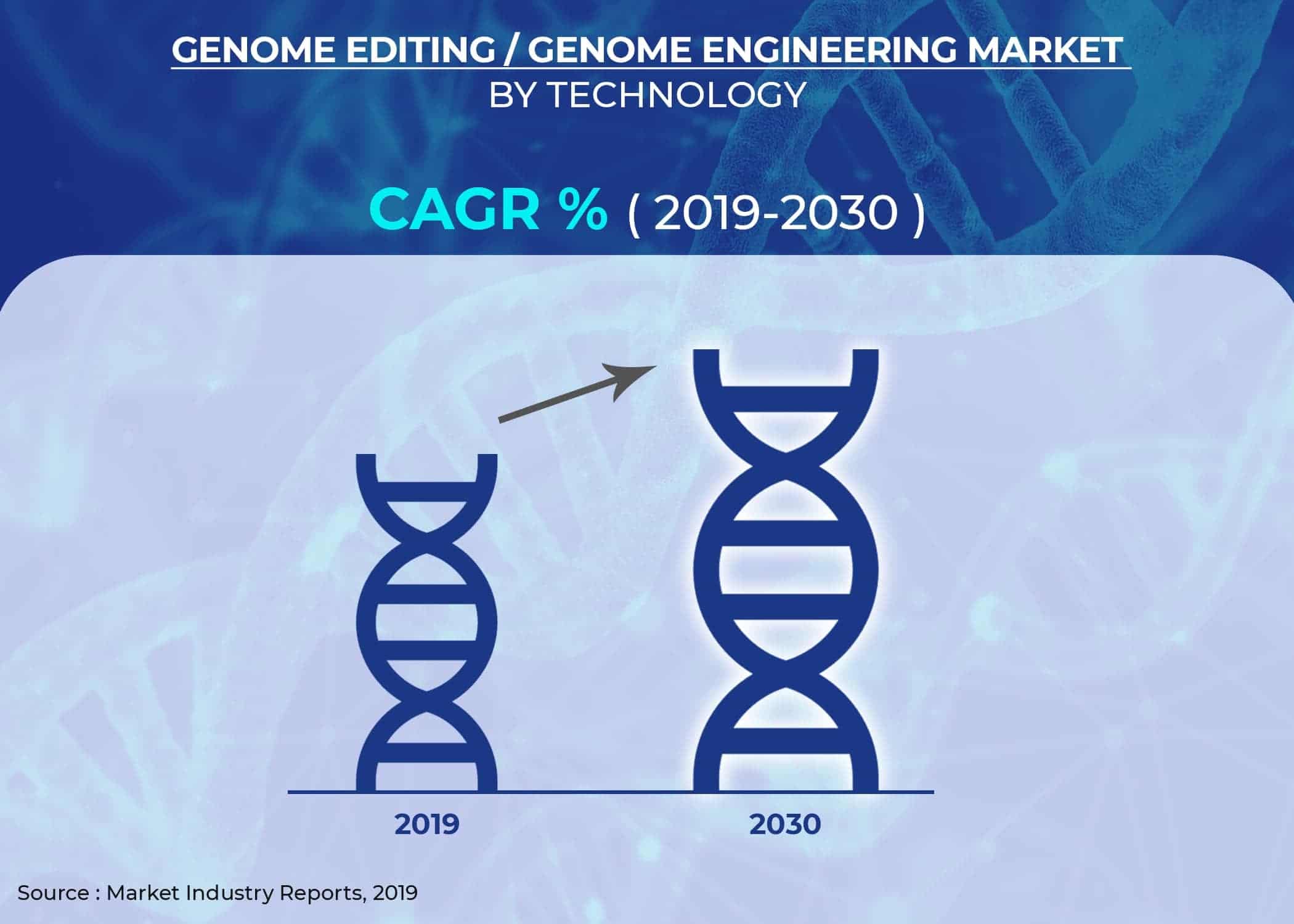 GENOME EDITING / GENOME ENGINEERING MARKET
BY TECHNOLOGY

CAGR % ( 2019-2030 )

2019

2030

Source : Market Industry Reports, 2019